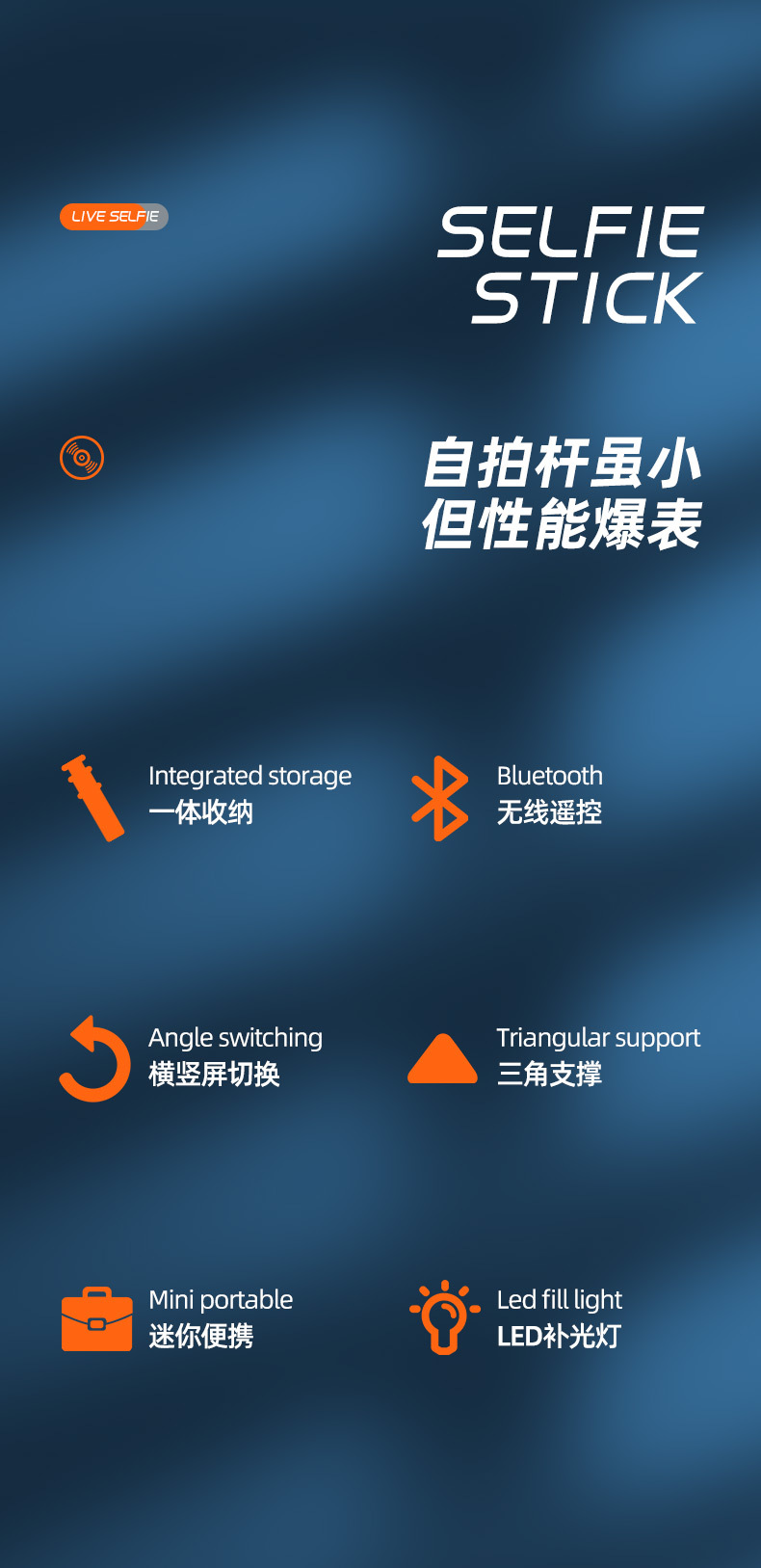 LIVE SELFIE

SELFIE STICK

自拍杆虽小
但性能爆表

Integrated storage
一体收纳

Bluetooth
无线遥控

Angle switching
横竖屏切换

Triangular support
三角支撑

Mini portable
迷你便携

Led fill light
LED补光灯